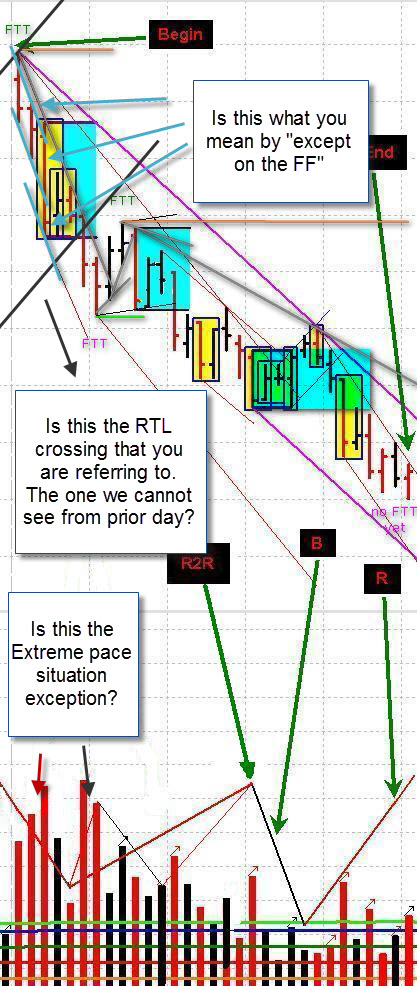 FTT

Begin

Is this what you mean by "except on the FF"

End

FTT

FTT

Is this the RTL crossing that you are referring to. The one we cannot see from prior day?

no FTT yet

R2R

B

R

Is this the Extreme pace situation exception?